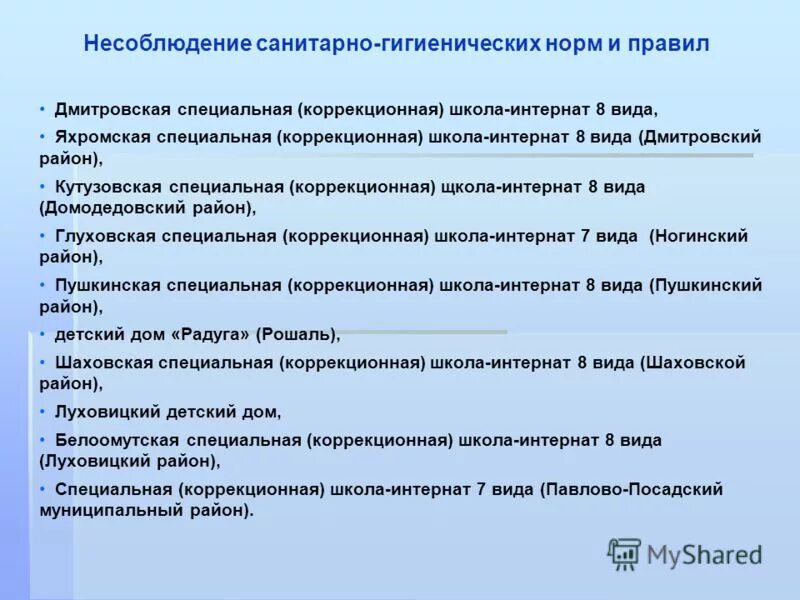 Несоблюдение санитарно-гигиенических норм и правил

• Дмитровская специальная (коррекционная) школа-интернат 8 вида,

• Яхромская специальная (коррекционная) школа-интернат 8 вида (Дмитровский район),

• Кутузовская специальная (коррекционная) щкола-интернат 8 вида (Домодедовский район),

• Глуховская специальная (коррекционная) школа-интернат 7 вида (Ногинский район),

• Пушкинская специальная (коррекционная) школа-интернат 8 вида (Пушкинский район),

• детский дом «Радуга» (Рошаль),

• Шаховская специальная (коррекционная) школа-интернат 8 вида (Шаховской район),

• Луховицкий детский дом,

• Белоомутская специальная (коррекционная) школа-интернат 8 вида (Луховицкий район),

• Специальная (коррекционная) школа-интернат 7 вида (Павлово-Посадский муниципальный район).

MyShared